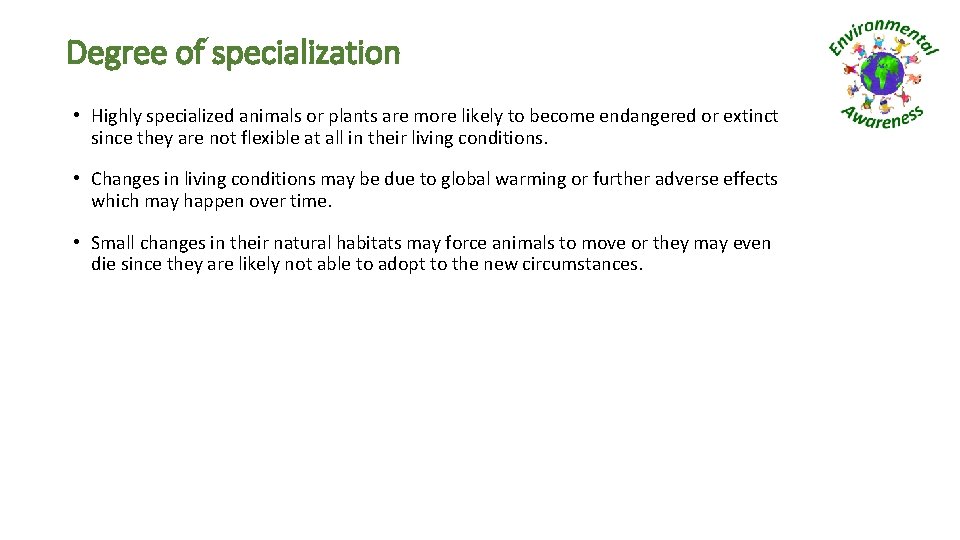 Degree of specialization

Environmental Awareness

• Highly specialized animals or plants are more likely to become endangered or extinct since they are not flexible at all in their living conditions.

• Changes in living conditions may be due to global warming or further adverse effects which may happen over time.

• Small changes in their natural habitats may force animals to move or they may even die since they are likely not able to adopt to the new circumstances.